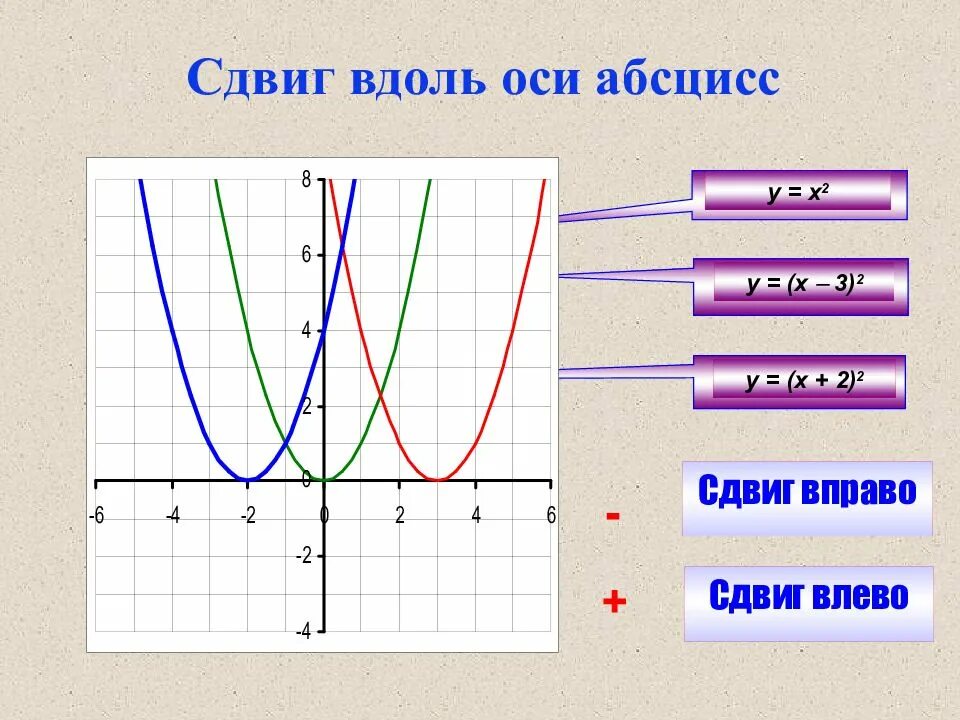 Сдвиг вдоль оси абсцисс

8
6
4
2
0
-2
-4
-6 -4 -2 0 2 4 6

$y = x^2$

$y = (x - 3)^2$

$y = (x + 2)^2$

-

Сдвиг вправо

+

Сдвиг влево